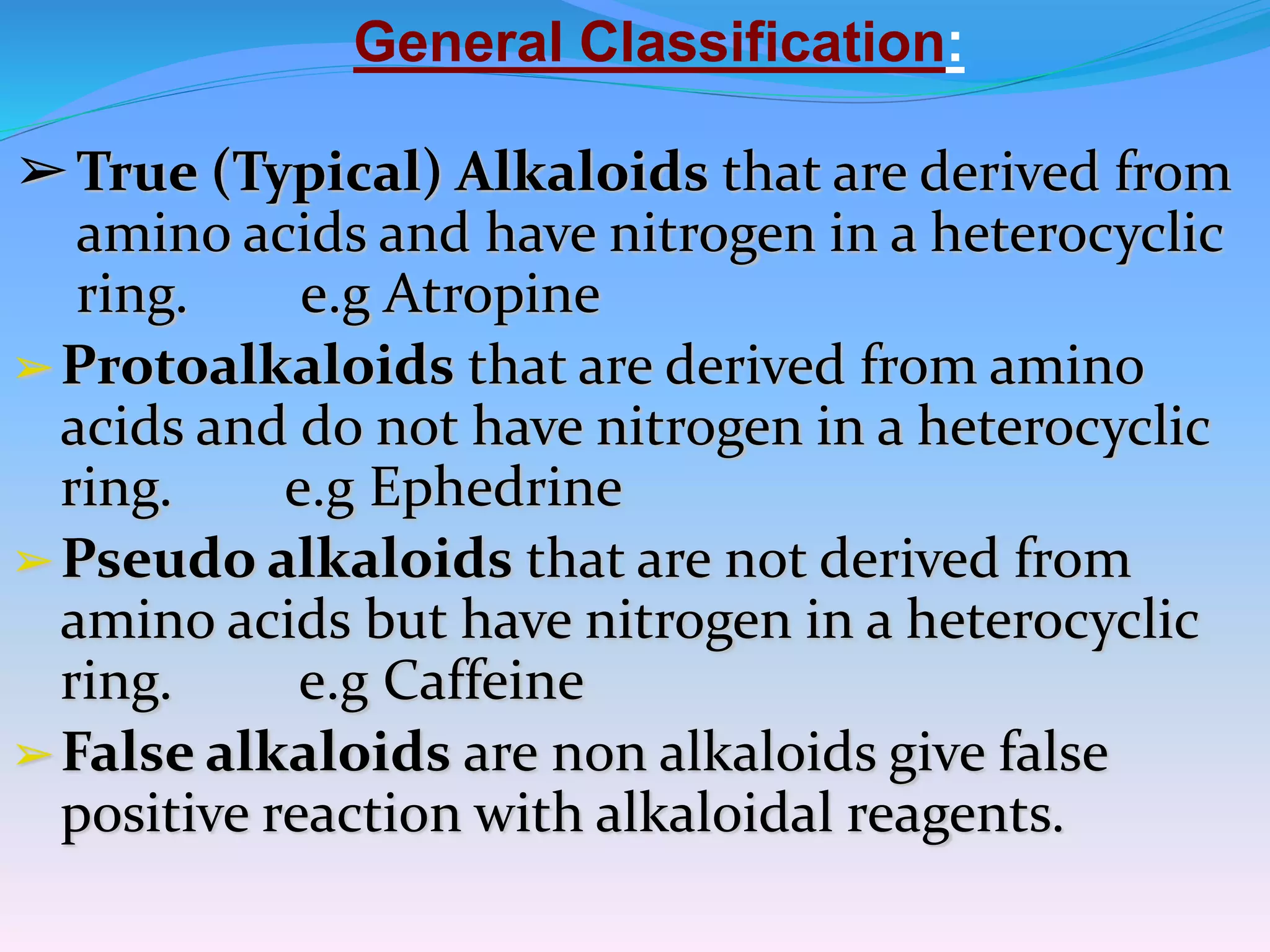 General Classification:

➢ True (Typical) Alkaloids that are derived from amino acids and have nitrogen in a heterocyclic ring. e.g Atropine

➢ Protoalkaloids that are derived from amino acids and do not have nitrogen in a heterocyclic ring. e.g Ephedrine

➢ Pseudo alkaloids that are not derived from amino acids but have nitrogen in a heterocyclic ring. e.g Caffeine

➢ False alkaloids are non alkaloids give false positive reaction with alkaloidal reagents.